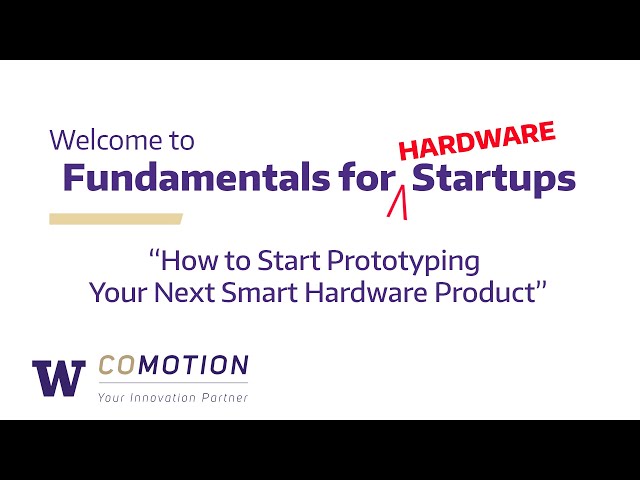 Welcome to
Fundamentals for HARDWARE Startups

"How to Start Prototyping Your Next Smart Hardware Product"

W COMOTION
Your Innovation Partner